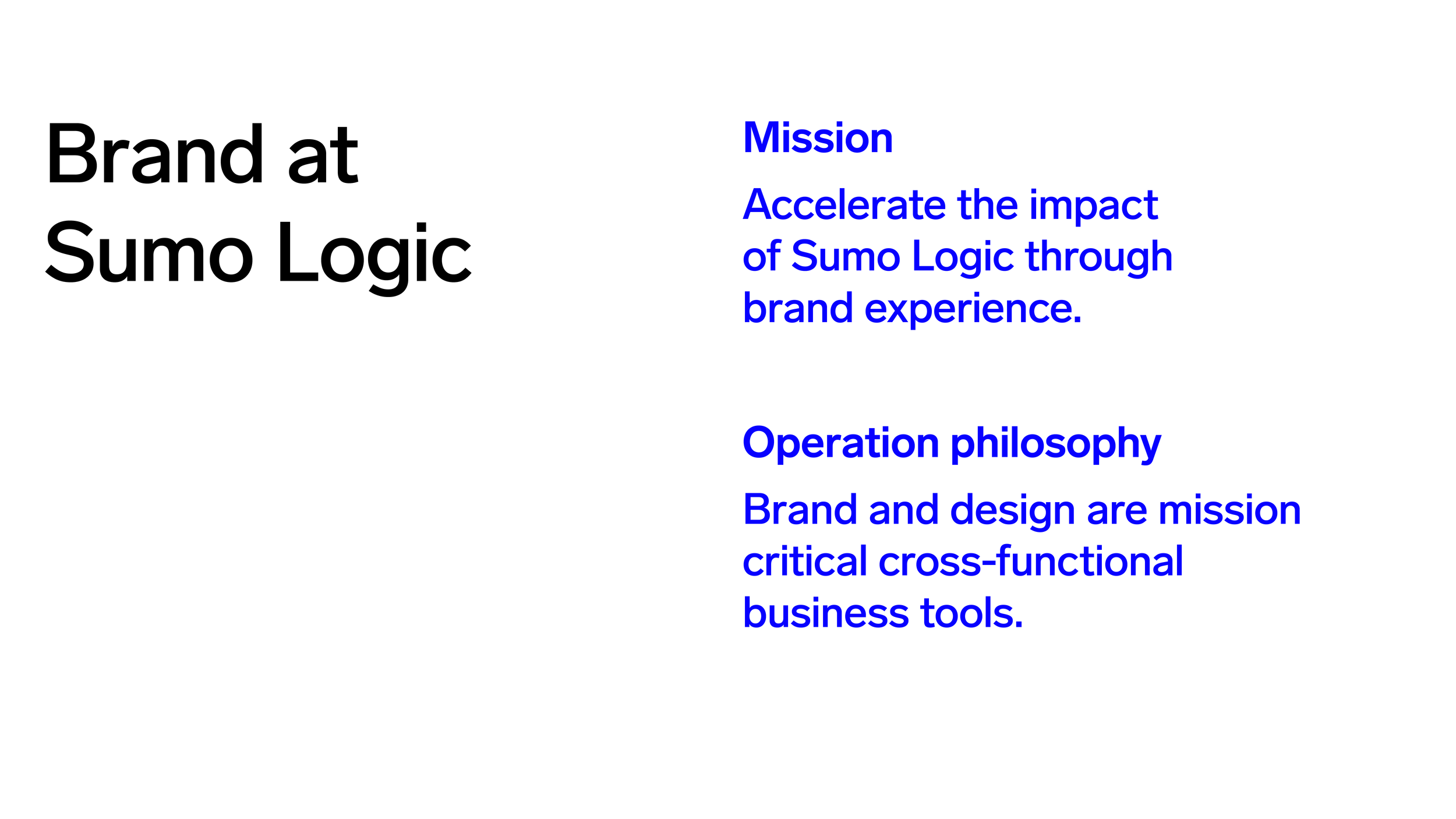 Brand at Sumo Logic

Mission

Accelerate the impact of Sumo Logic through brand experience.

Operation philosophy

Brand and design are mission critical cross-functional business tools.